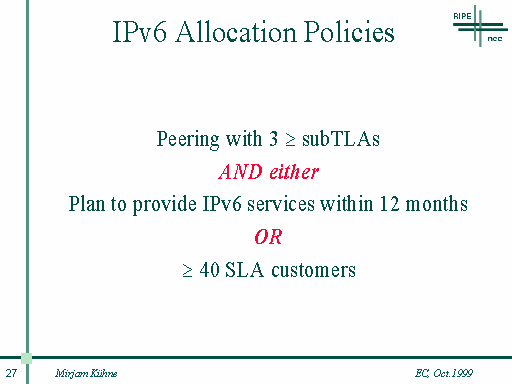 IPv6 Allocation Policies

RIPE ncc

Peering with 3 $\geq$ subTLAs

AND either

Plan to provide IPv6 services within 12 months

OR

$\geq$ 40 SLA customers

27 Mirjam Kühne EC, Oct.1999